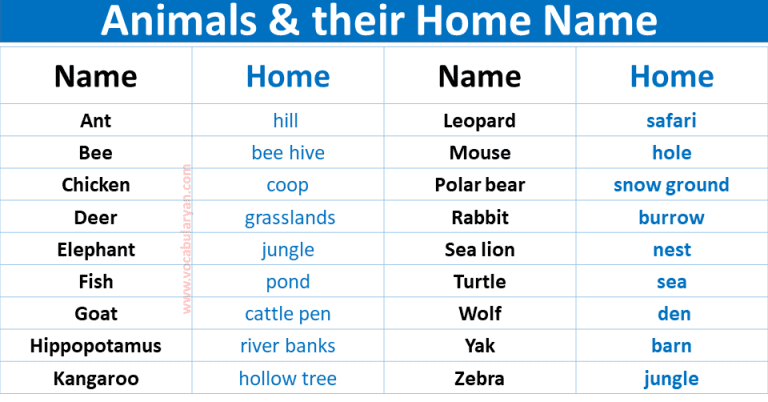 Animals & their Home Name

| Name | Home | Name | Home |
|---|---|---|---|
| Ant | hill | Leopard | safari |
| Bee | bee hive | Mouse | hole |
| Chicken | coop | Polar bear | snow ground |
| Deer | grasslands | Rabbit | burrow |
| Elephant | jungle | Sea lion | nest |
| Fish | pond | Turtle | sea |
| Goat | cattle pen | Wolf | den |
| Hippopotamus | river banks | Yak | barn |
| Kangaroo | hollow tree | Zebra | jungle |

www.vocabularyan.com